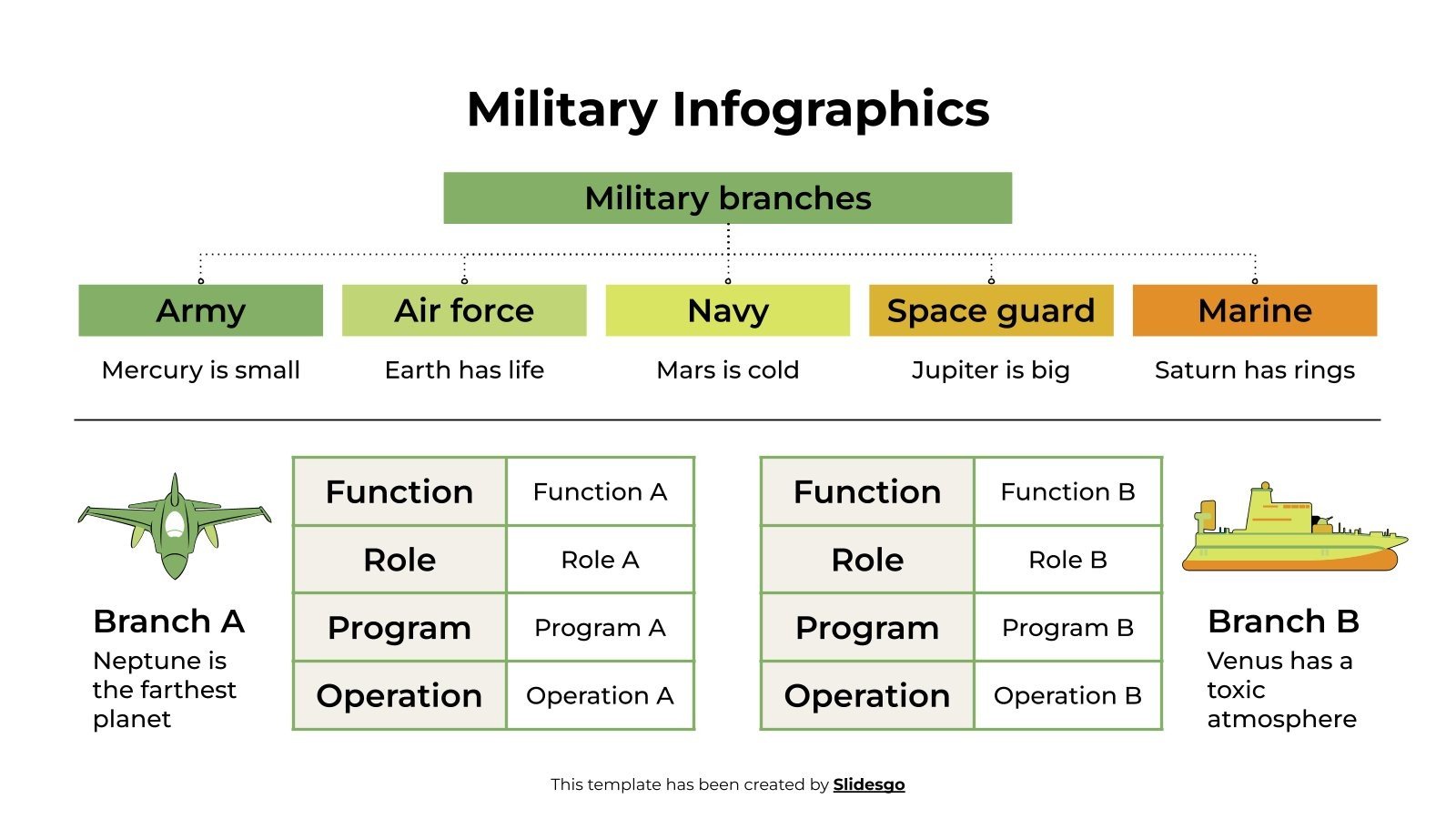 Military Infographics

Military branches

Army
Mercury is small

Air force
Earth has life

Navy
Mars is cold

Space guard
Jupiter is big

Marine
Saturn has rings

Branch A
Neptune is the farthest planet

| Function | Function A |
|---|---|
| Role | Role A |
| Program | Program A |
| Operation | Operation A |

| Function | Function B |
|---|---|
| Role | Role B |
| Program | Program B |
| Operation | Operation B |

Branch B
Venus has a toxic atmosphere

This template has been created by Slidesgo